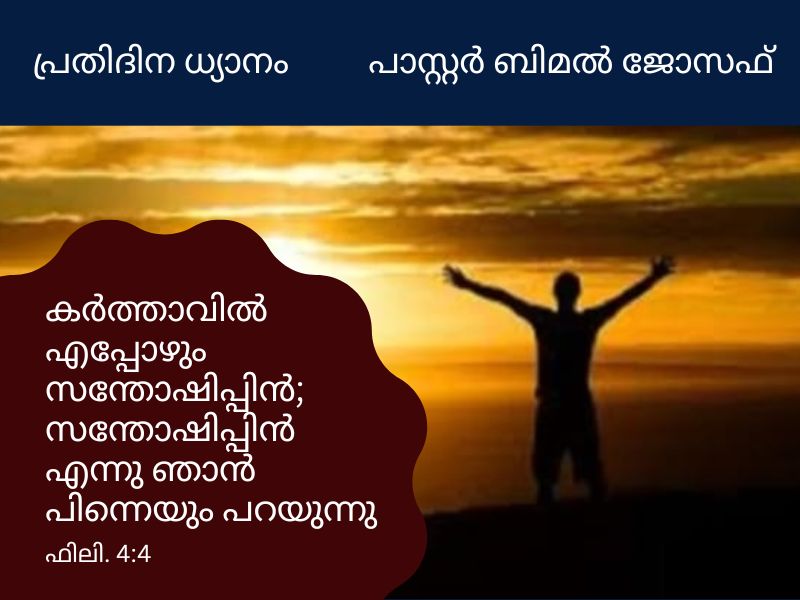 പ്രതിദിന ധ്യാനം

പാസ്റ്റർ ബിമൽ ജോസഫ്

കർത്താവിൽ എപ്പോഴും സന്തോഷിപ്പിൻ; സന്തോഷിപ്പിൻ എന്നു ഞാൻ പിന്നെയും പറയുന്നു

ഫിലി. 4:4